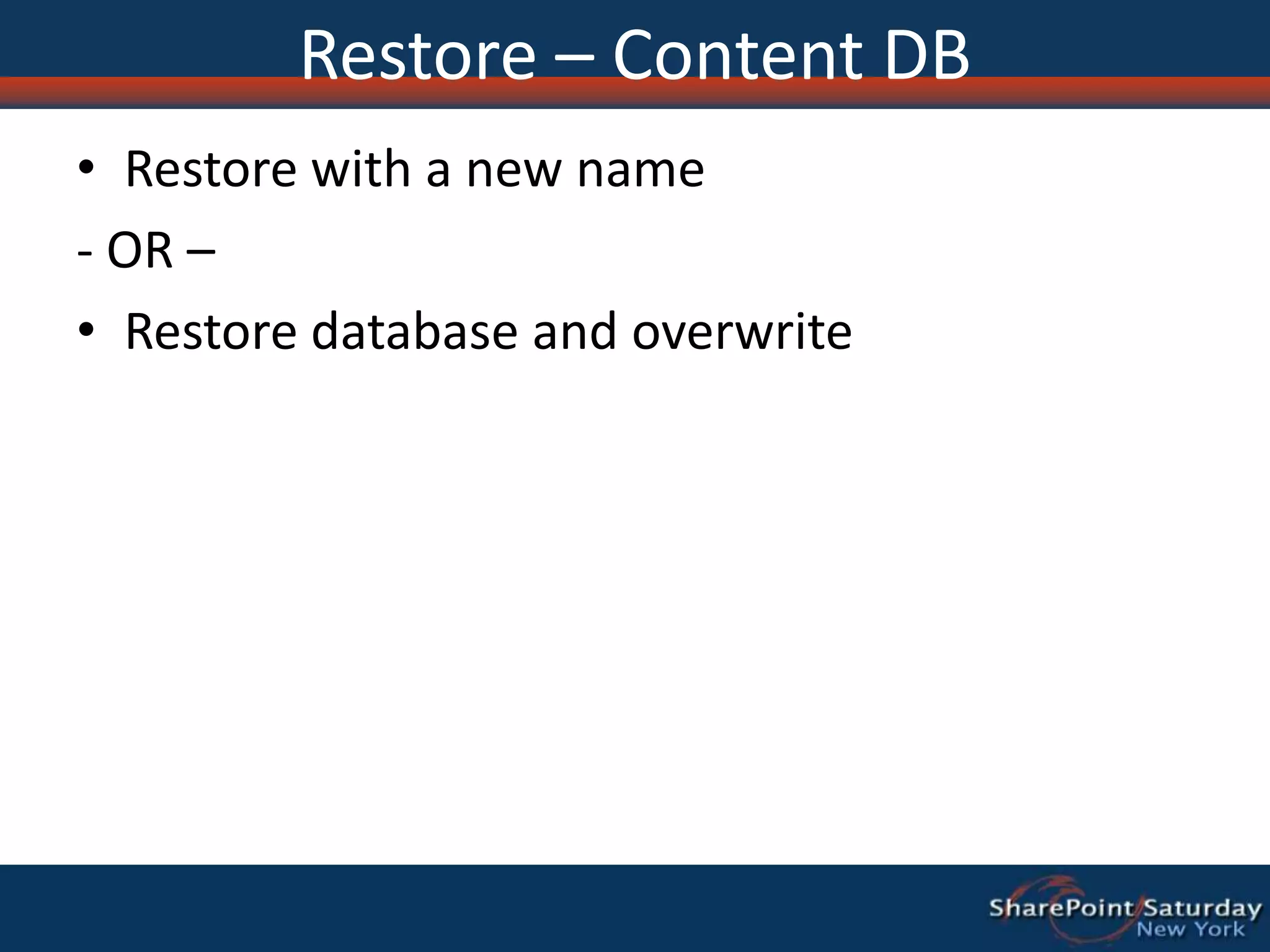 Restore – Content DB

• Restore with a new name

- OR –

• Restore database and overwrite

SharePoint Saturday
New York